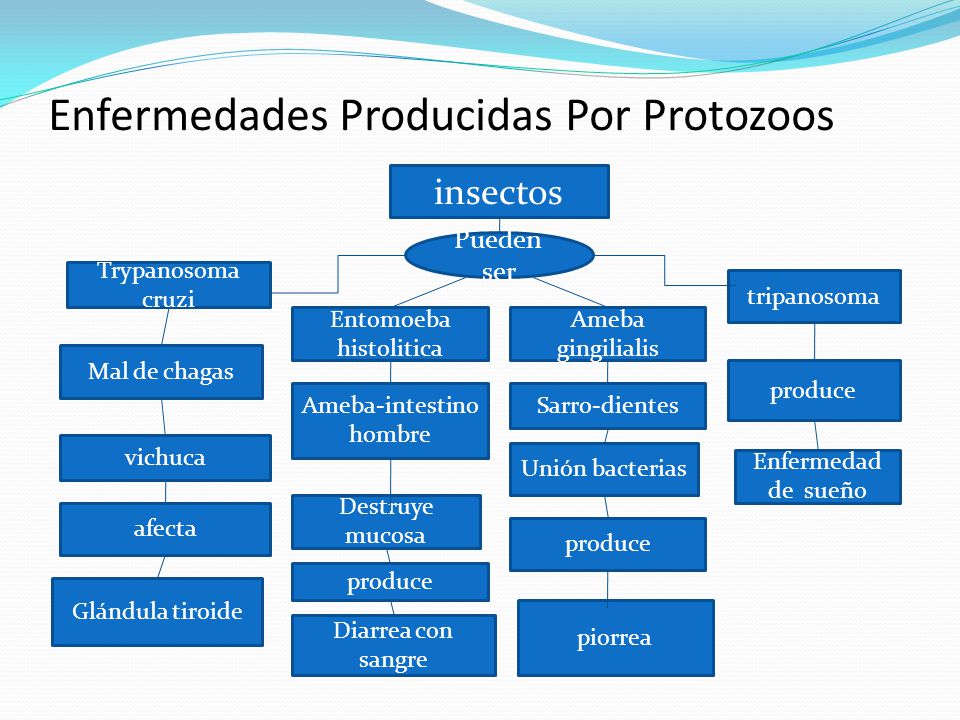 Enfermedades Producidas Por Protozoos

insectos

Pueden ser

Trypanosoma cruzi

Mal de chagas

vichuca

afecta

Glándula tiroide

Entomoeba histolitica

Ameba-intestino hombre

Destruye mucosa

produce

Diarrea con sangre

Ameba gingilialis

Sarro-dientes

Unión bacterias

produce

piorrea

tripanosoma

produce

Enfermedad de sueño